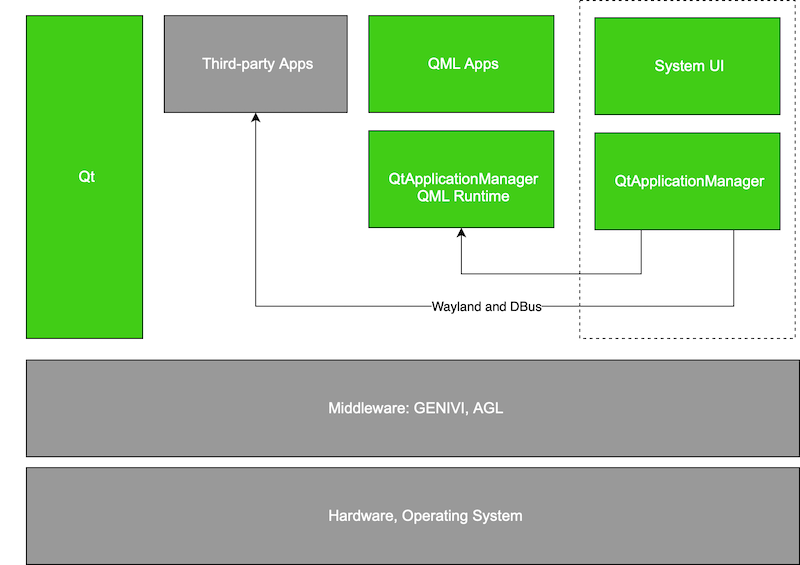 Qt

Third-party Apps

QML Apps

System UI

QtApplicationManager
QML Runtime

QtApplicationManager

Wayland and DBus

Middleware: GENIVI, AGL

Hardware, Operating System